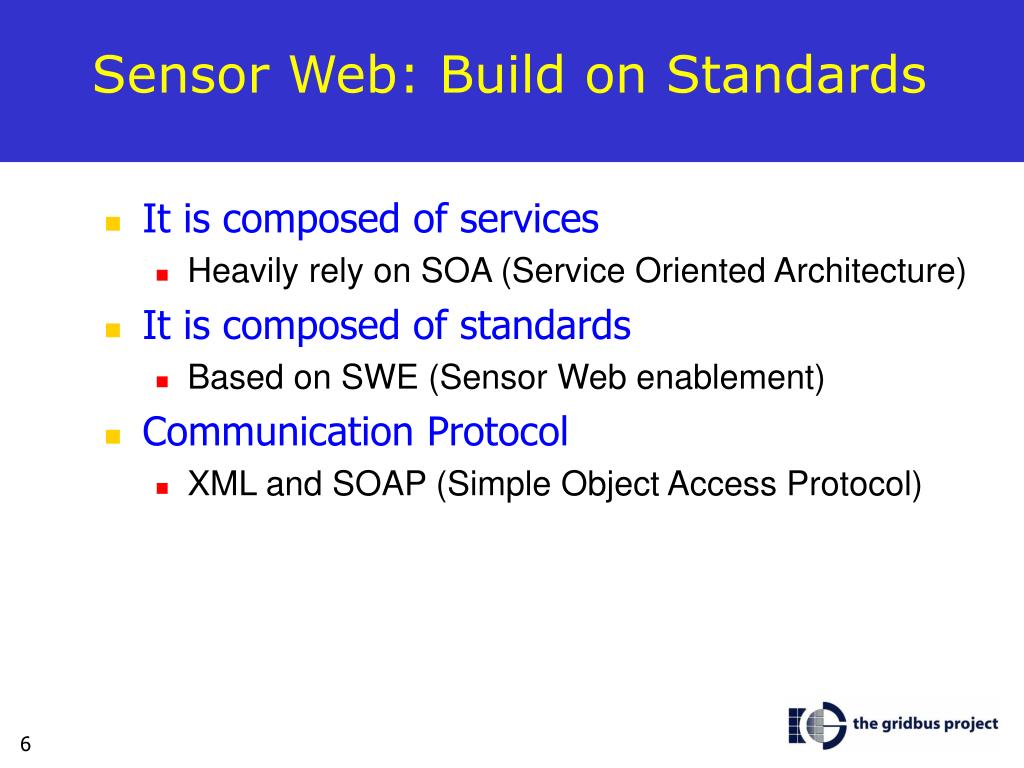 Sensor Web: Build on Standards

- It is composed of services
  - Heavily rely on SOA (Service Oriented Architecture)
- It is composed of standards
  - Based on SWE (Sensor Web enablement)
- Communication Protocol
  - XML and SOAP (Simple Object Access Protocol)

6

the gridbus project